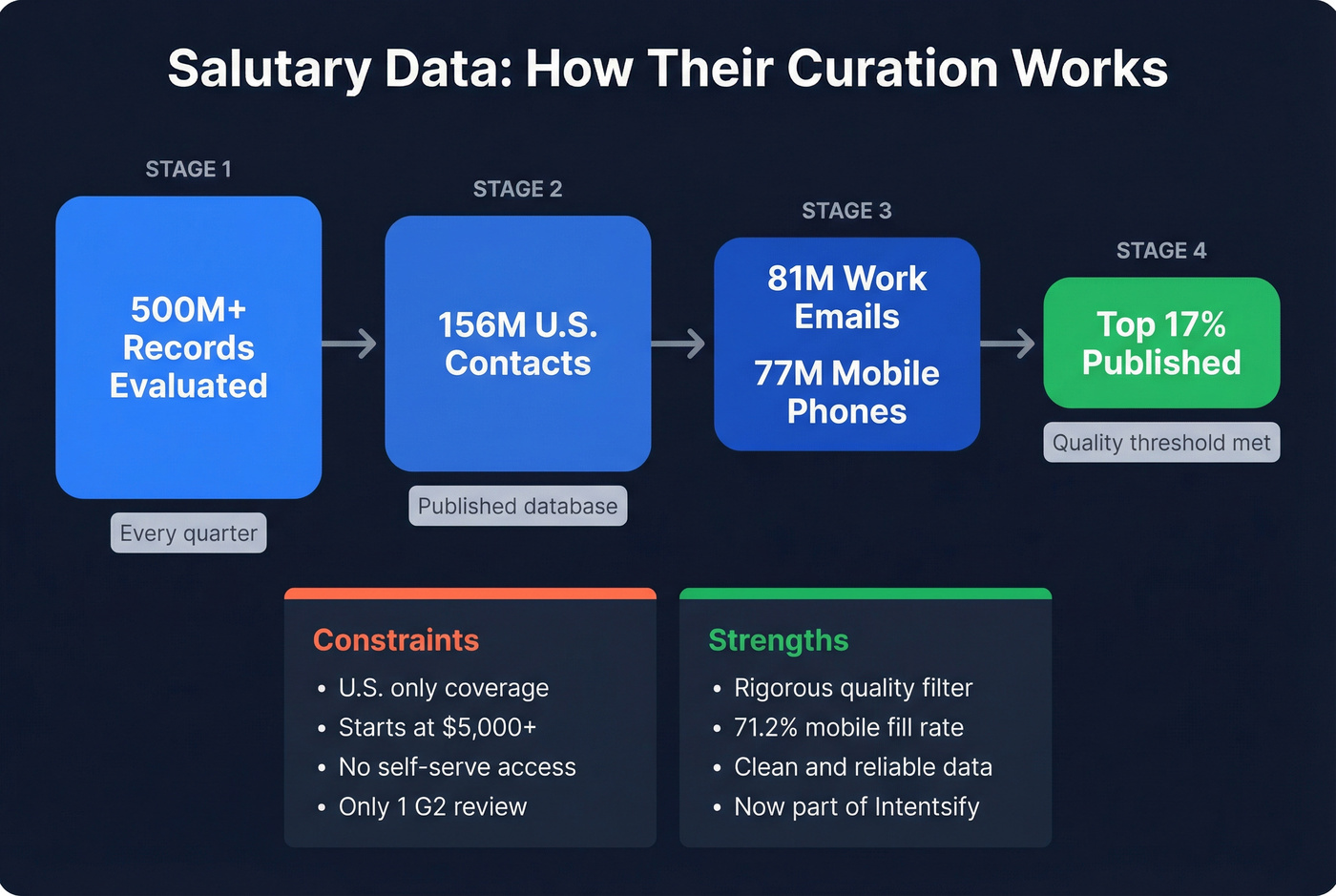 Salutary Data: How Their Curation Works

STAGE 1

500M+ Records Evaluated

Every quarter

STAGE 2

156M U.S. Contacts

Published database

STAGE 3

81M Work Emails

77M Mobile Phones

STAGE 4

Top 17% Published

Quality threshold met

Constraints

• U.S. only coverage
• Starts at $5,000+
• No self-serve access
• Only 1 G2 review

Strengths

• Rigorous quality filter
• 71.2% mobile fill rate
• Clean and reliable data
• Now part of Intentsify